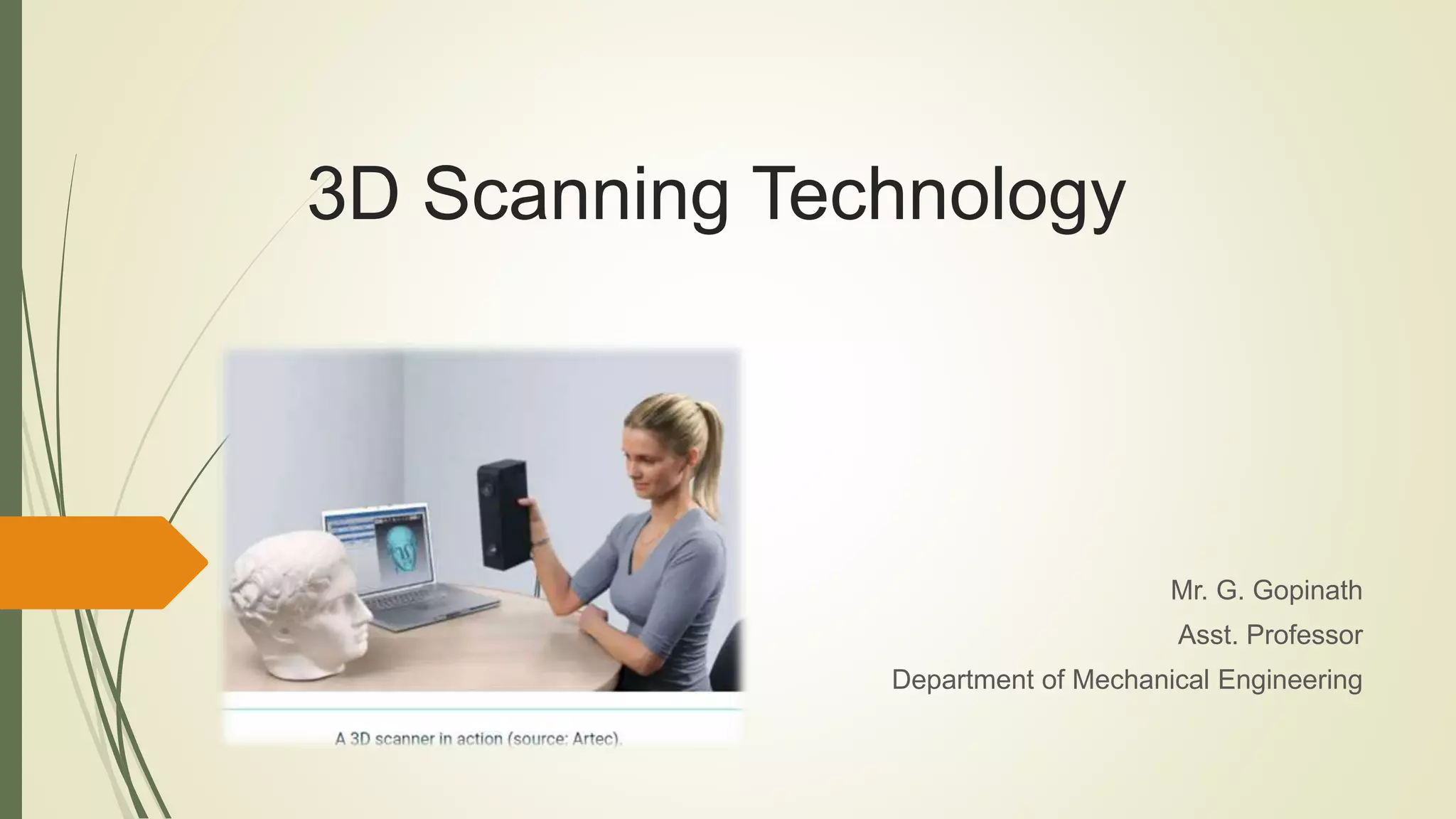 3D Scanning Technology

A 3D scanner in action (source: Artec).

Mr. G. Gopinath

Asst. Professor

Department of Mechanical Engineering